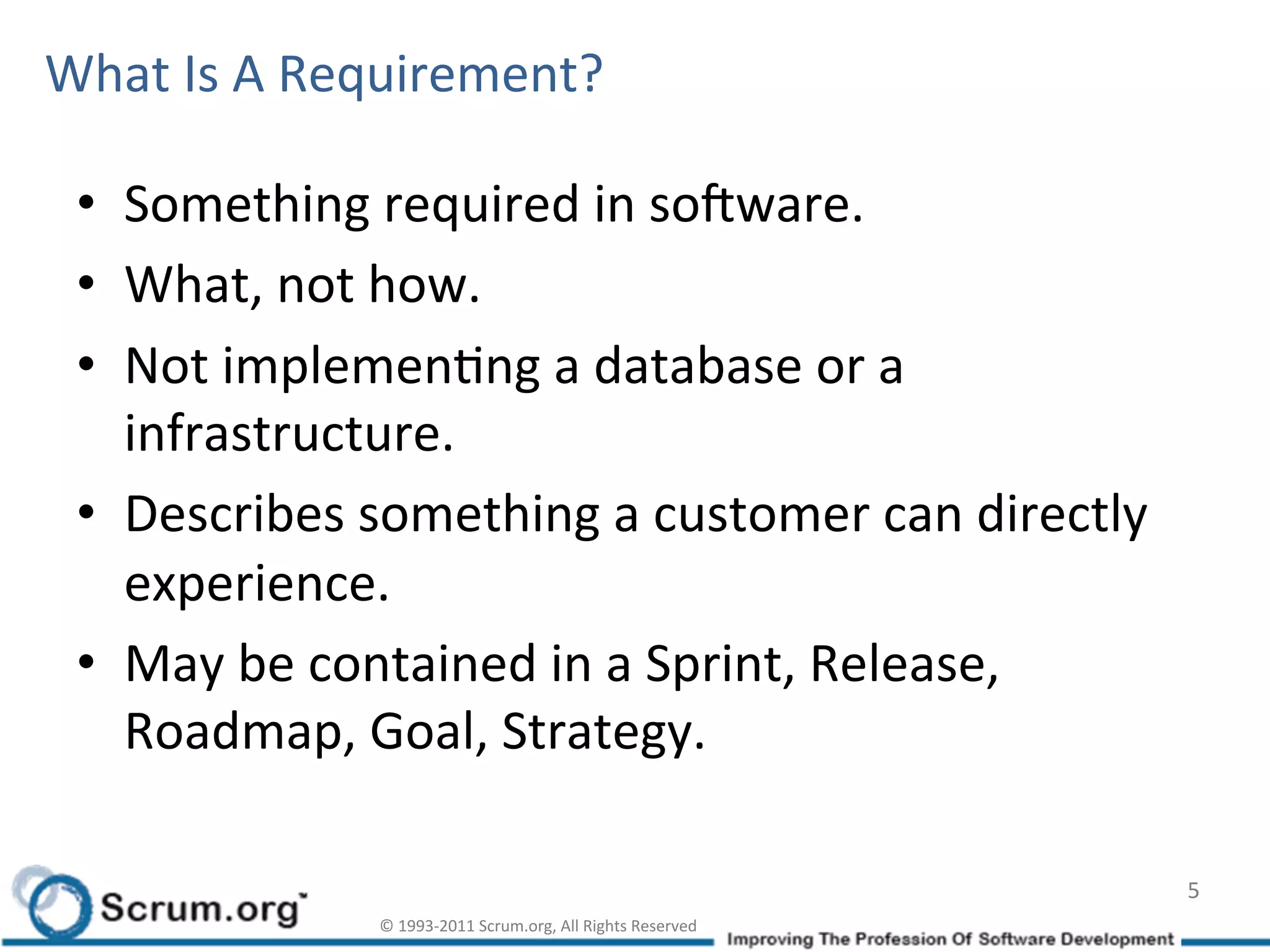 What Is A Requirement?

• Something required in software.
• What, not how.
• Not implementing a database or a infrastructure.
• Describes something a customer can directly experience.
• May be contained in a Sprint, Release, Roadmap, Goal, Strategy.

Scrum.org

© 1993-2011 Scrum.org, All Rights Reserved

5

Improving The Profession Of Software Development